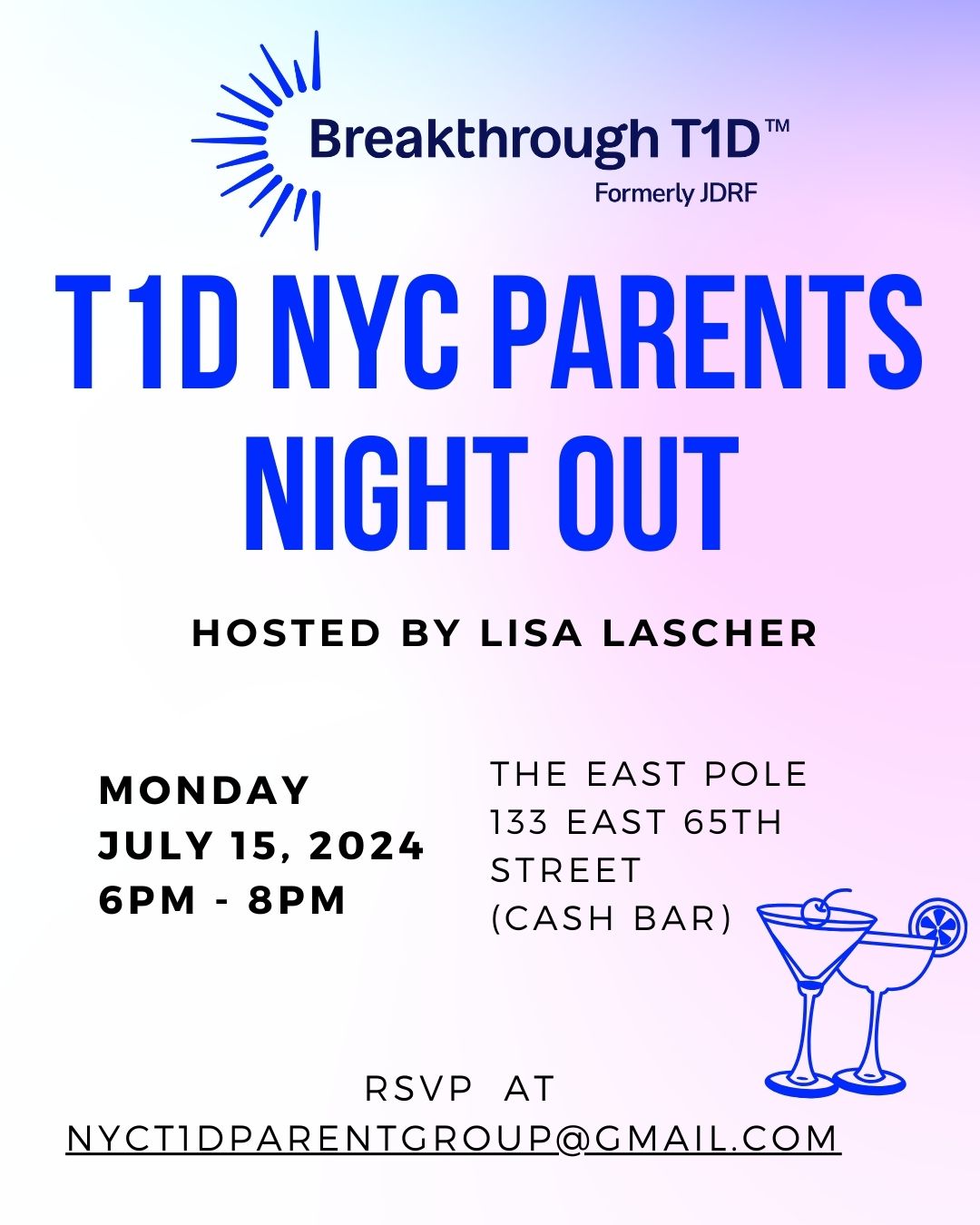 Breakthrough T1D™
Formerly JDRF

T1D NYC PARENTS NIGHT OUT

HOSTED BY LISA LASCHER

MONDAY
JULY 15, 2024
6PM - 8PM

THE EAST POLE
133 EAST 65TH STREET
(CASH BAR)

RSVP AT
NYCT1DPARENTGROUP@GMAIL.COM